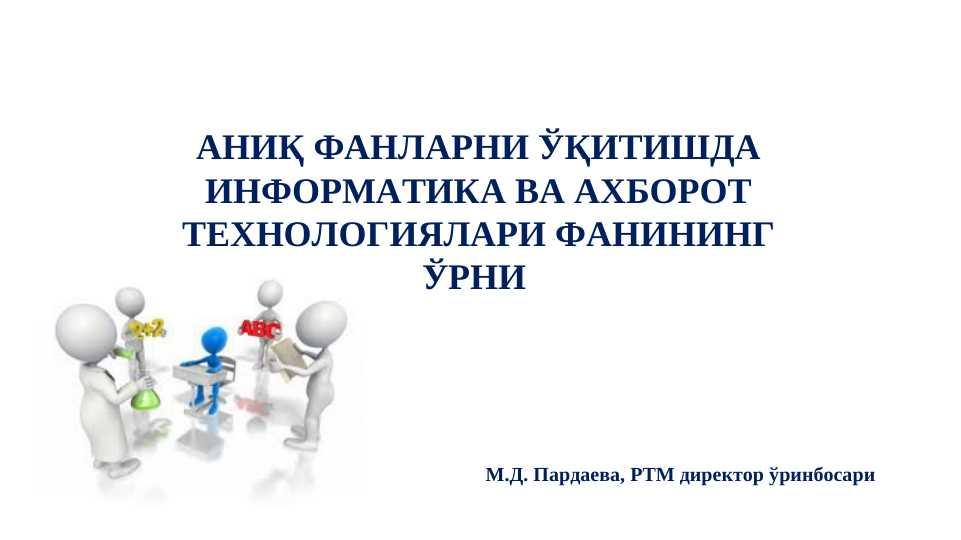 АНИҚ ФАНЛАРНИ ЎҚИТИШДА ИНФОРМАТИКА ВА АХБОРОТ ТЕХНОЛОГИЯЛАРИ ФАНИНИНГ ЎРНИ

2+2

ABC

М.Д. Пардаева, РТМ директор ўринбосари